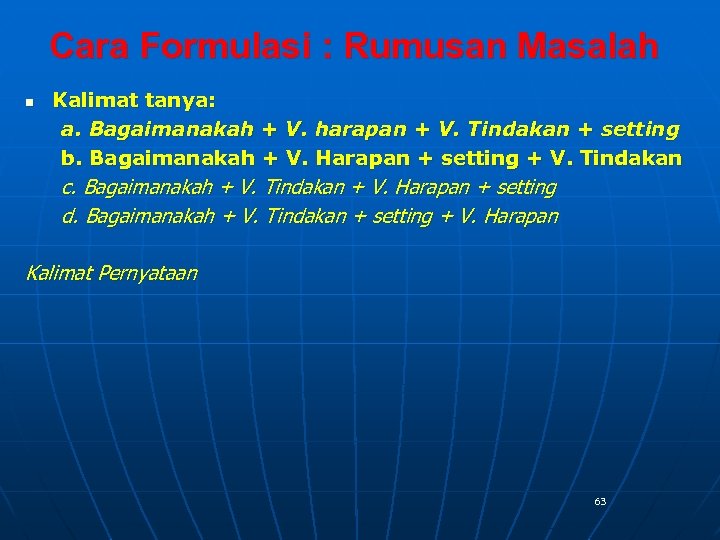 Cara Formulasi : Rumusan Masalah

Kalimat tanya:
a. Bagaimanakah + V. harapan + V. Tindakan + setting
b. Bagaimanakah + V. Harapan + setting + V. Tindakan
c. Bagaimanakah + V. Tindakan + V. Harapan + setting
d. Bagaimanakah + V. Tindakan + setting + V. Harapan

Kalimat Pernyataan

63